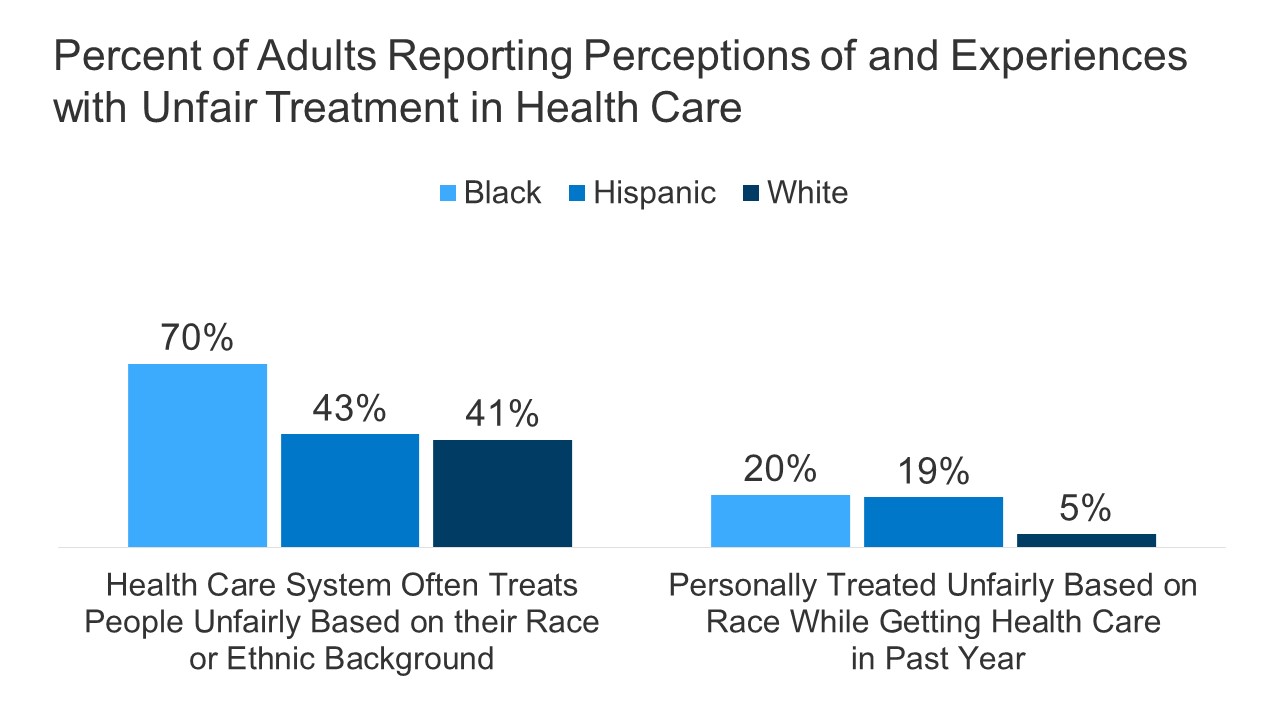 Percent of Adults Reporting Perceptions of and Experiences with Unfair Treatment in Health Care

Black Hispanic White

70%
43%
41%
20%
19%
5%

Health Care System Often Treats People Unfairly Based on their Race or Ethnic Background

Personally Treated Unfairly Based on Race While Getting Health Care in Past Year